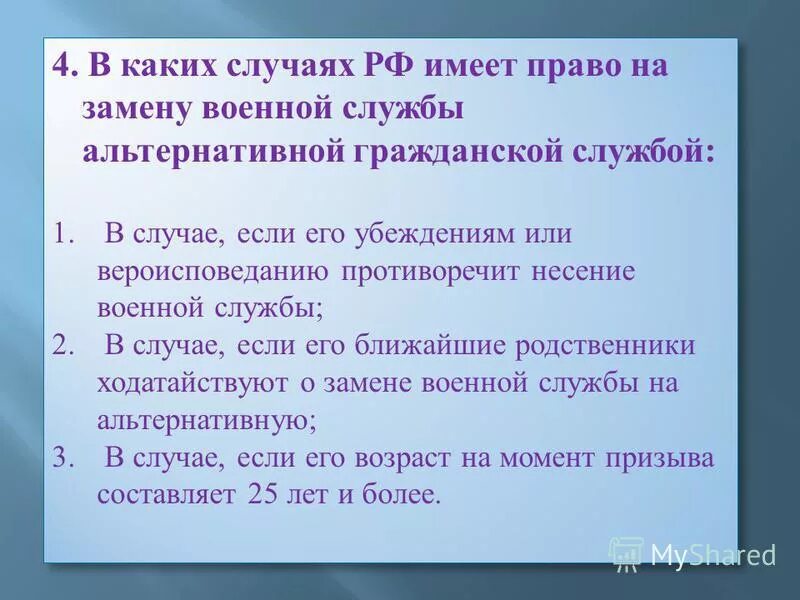 4. В каких случаях РФ имеет право на замену военной службы альтернативной гражданской службой:

1. В случае, если его убеждениям или вероисповеданию противоречит несение военной службы;
2. В случае, если его ближайшие родственники ходатайствуют о замене военной службы на альтернативную;
3. В случае, если его возраст на момент призыва составляет 25 лет и более.

MyShared